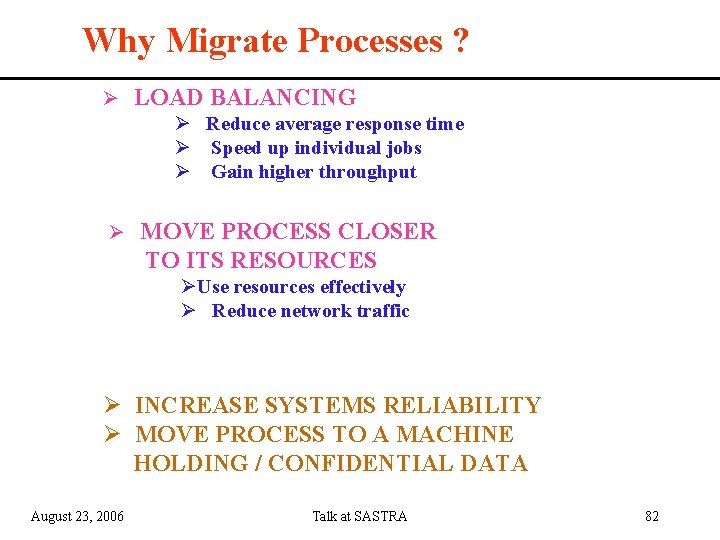 Why Migrate Processes ?

➢ LOAD BALANCING
➢ Reduce average response time
➢ Speed up individual jobs
➢ Gain higher throughput

➢ MOVE PROCESS CLOSER TO ITS RESOURCES
➢Use resources effectively
➢ Reduce network traffic

➢ INCREASE SYSTEMS RELIABILITY
➢ MOVE PROCESS TO A MACHINE HOLDING / CONFIDENTIAL DATA

August 23, 2006

Talk at SASTRA

82